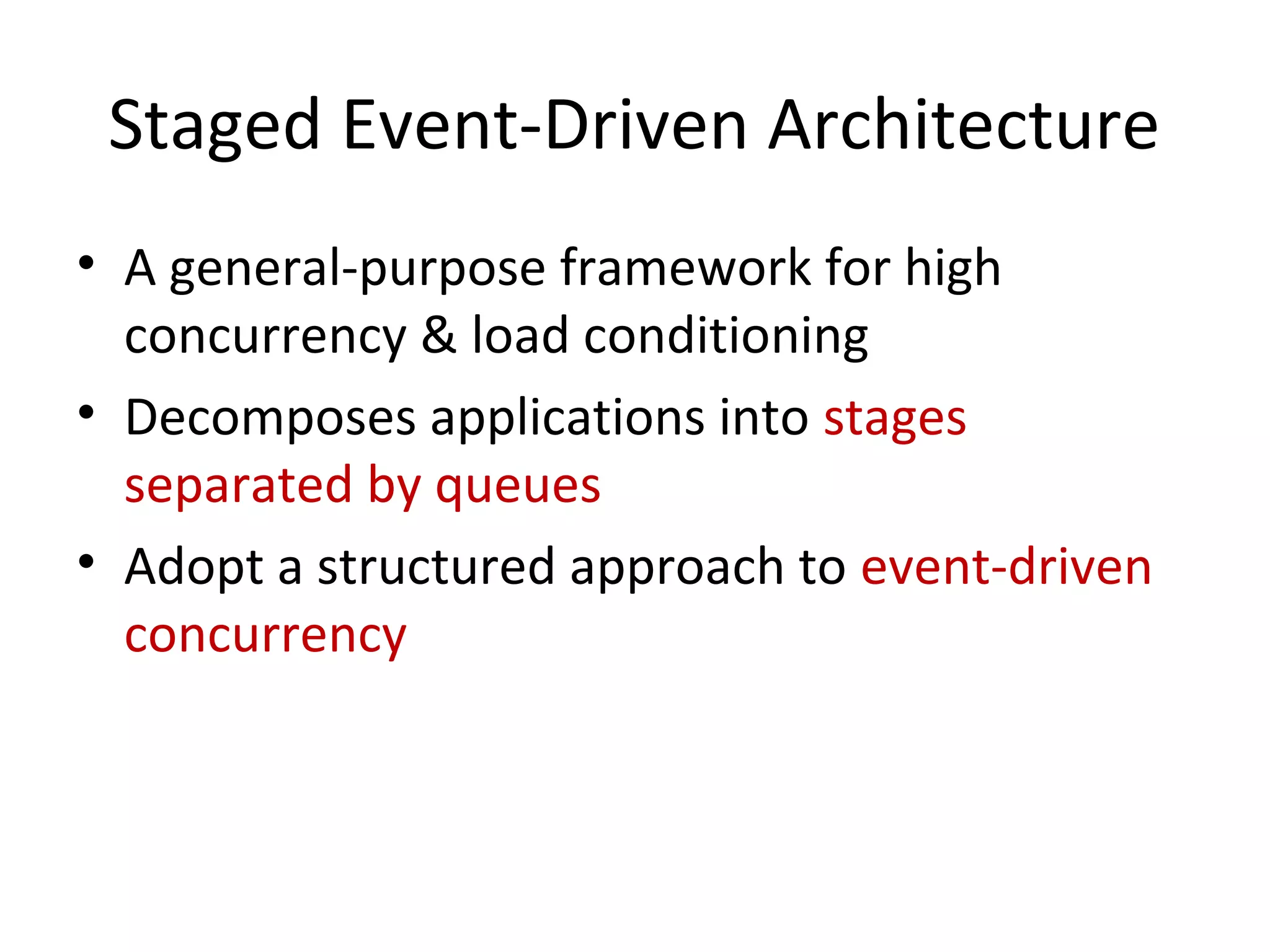 Staged Event-Driven Architecture

• A general-purpose framework for high concurrency & load conditioning

• Decomposes applications into stages separated by queues

• Adopt a structured approach to event-driven concurrency